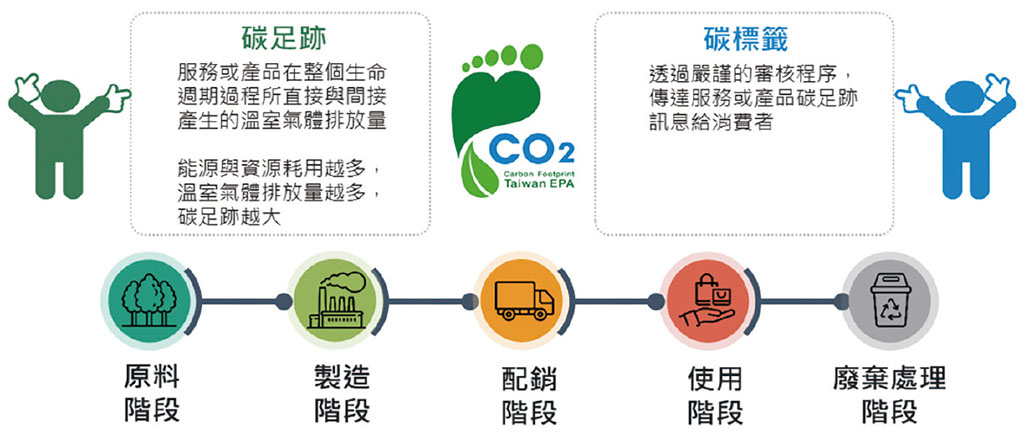 碳足跡

服務或產品在整個生命週期過程所直接與間接產生的溫室氣體排放量

能源與資源耗用越多，溫室氣體排放量越多，碳足跡越大

$CO_2$
Carbon Footprint
Taiwan EPA

碳標籤

透過嚴謹的審核程序，傳達服務或產品碳足跡訊息給消費者

原料階段

製造階段

配銷階段

使用階段

廢棄處理階段